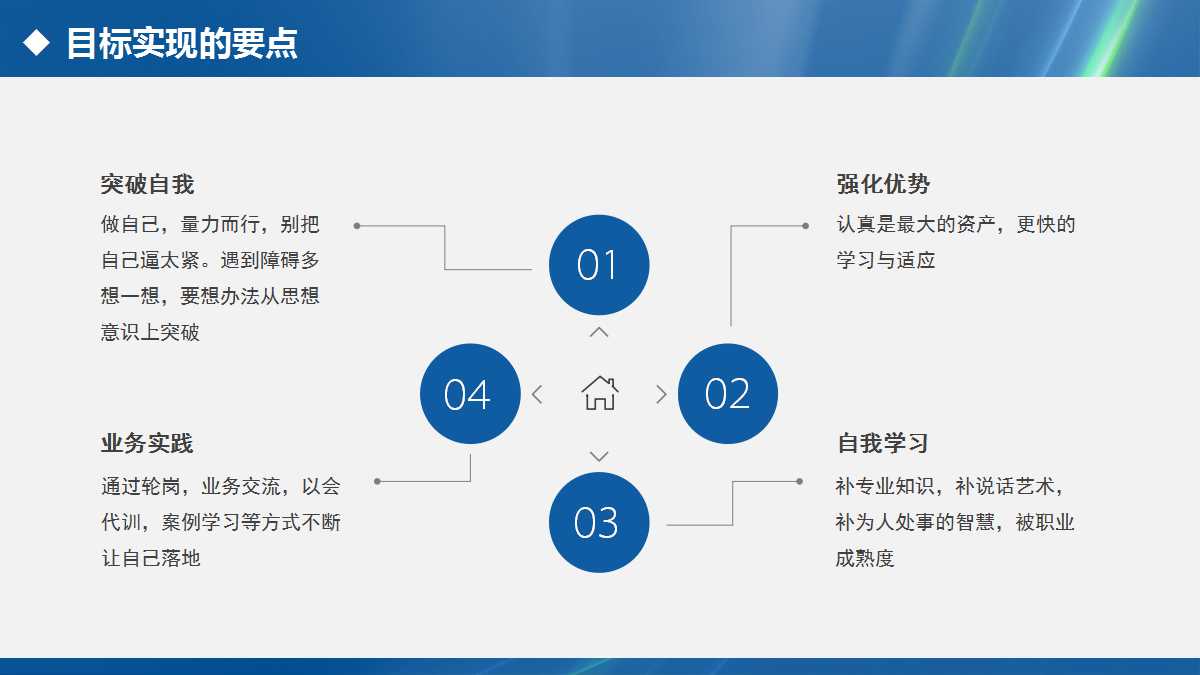 ◆ 目标实现的要点

突破自我
做自己，量力而行，别把自己逼太紧。遇到障碍多想一想，要想办法从思想意识上突破

01

强化优势
认真是最大的资产，更快的学习与适应

04

02

业务实践
通过轮岗，业务交流，以会代训，案例学习等方式不断让自己落地

03

自我学习
补专业知识，补说话艺术，补为人处事的智慧，被职业成熟度